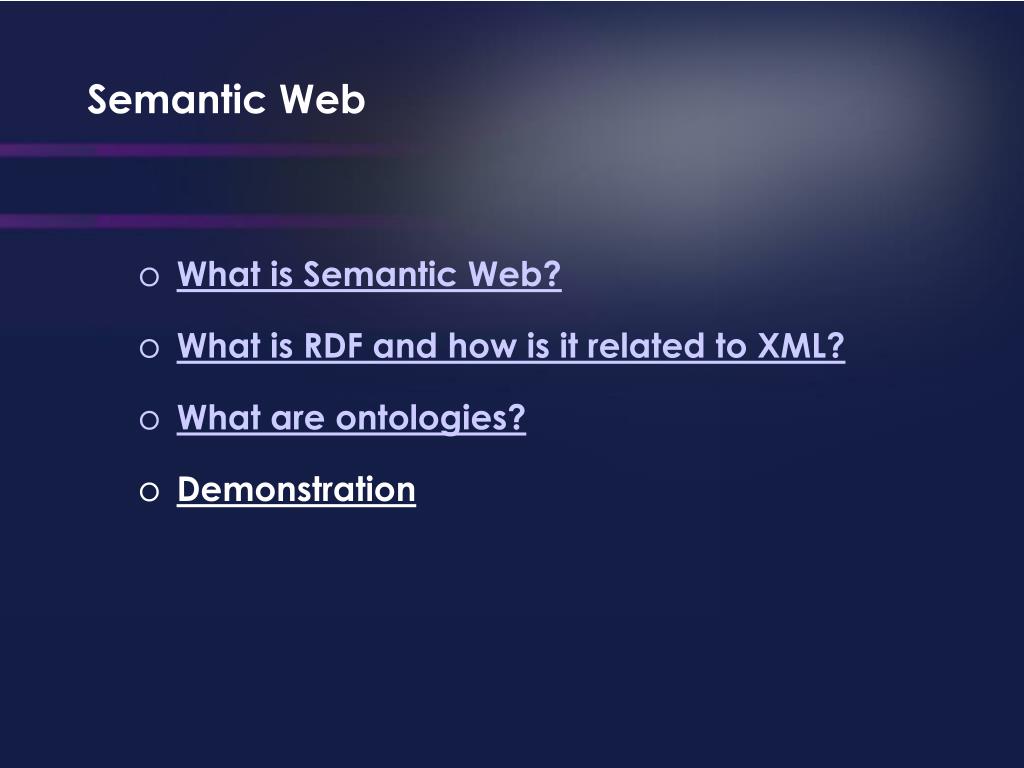 Semantic Web

o What is Semantic Web?

o What is RDF and how is it related to XML?

o What are ontologies?

o Demonstration